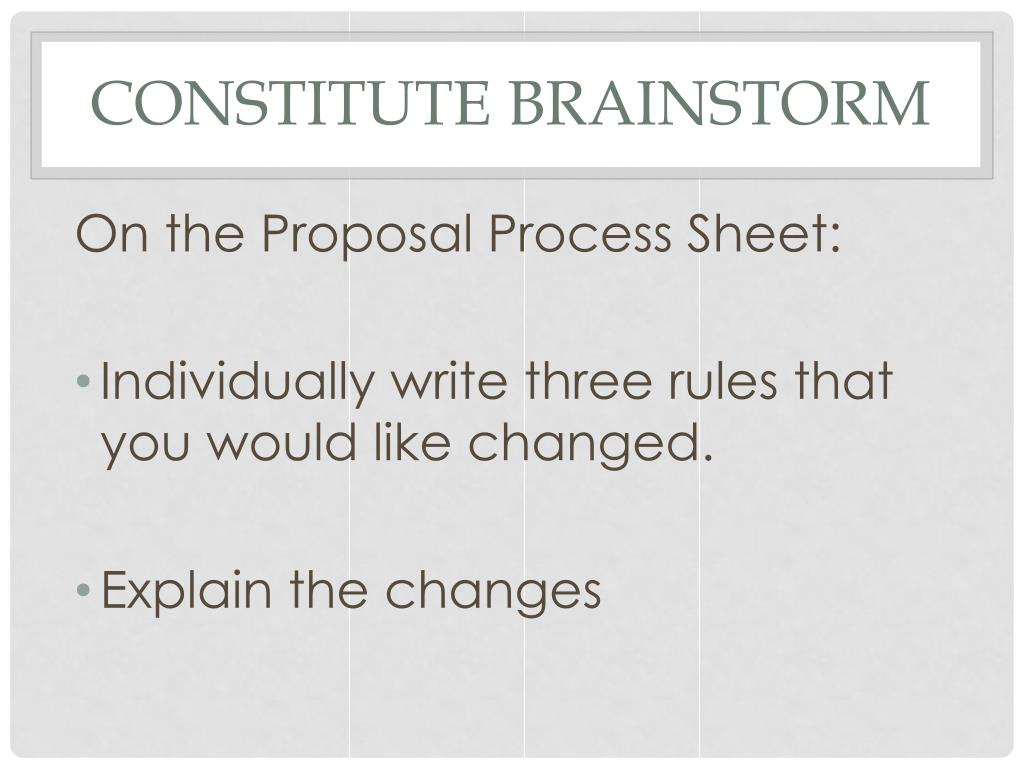 CONSTITUTE BRAINSTORM

On the Proposal Process Sheet:

• Individually write three rules that you would like changed.

• Explain the changes